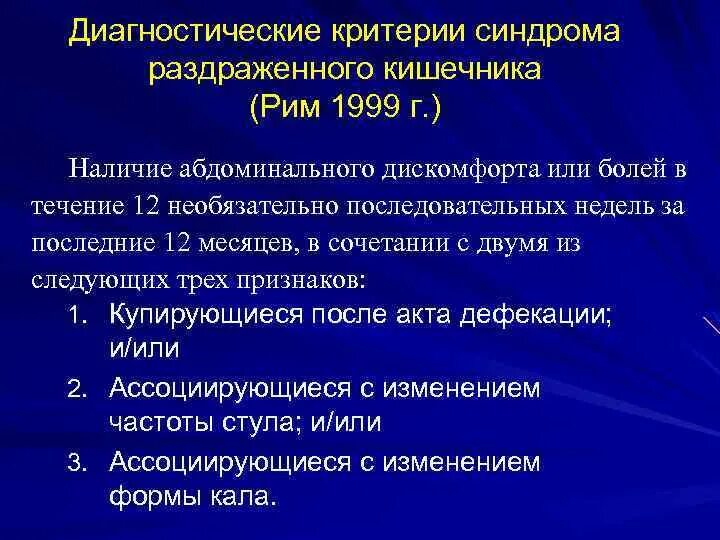 Диагностические критерии синдрома раздраженного кишечника (Рим 1999 г.)

Наличие абдоминального дискомфорта или болей в течение 12 необязательно последовательных недель за последние 12 месяцев, в сочетании с двумя из следующих трех признаков:

1. Купирующиеся после акта дефекации; и/или
2. Ассоциирующиеся с изменением частоты стула; и/или
3. Ассоциирующиеся с изменением формы кала.